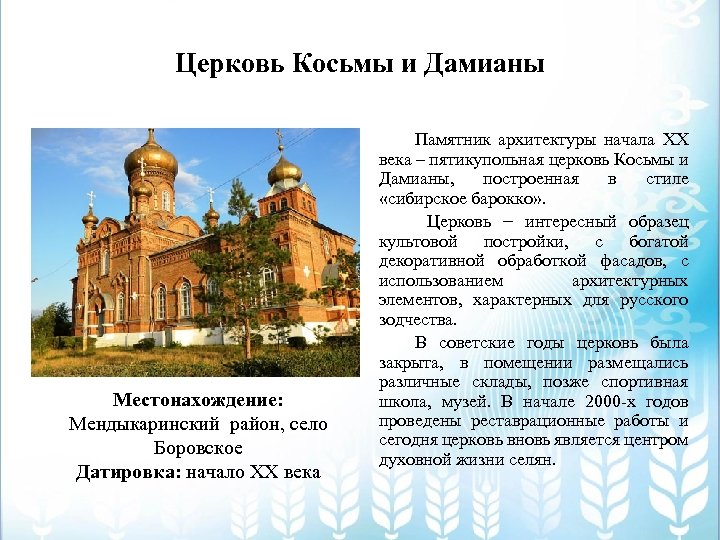 Церковь Косьмы и Дамианы

Местонахождение: Мендыкаринский район, село Боровское
Датировка: начало XX века

Памятник архитектуры начала XX века – пятикупольная церковь Косьмы и Дамианы, построенная в стиле «сибирское барокко».

Церковь – интересный образец культовой постройки, с богатой декоративной обработкой фасадов, с использованием архитектурных элементов, характерных для русского зодчества.

В советские годы церковь была закрыта, в помещении размещались различные склады, позже спортивная школа, музей. В начале 2000-х годов проведены реставрационные работы и сегодня церковь вновь является центром духовной жизни селян.